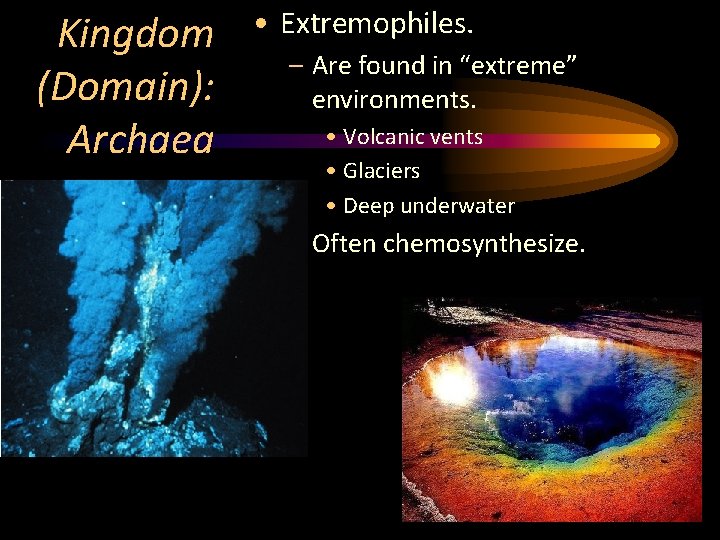 Kingdom (Domain): Archaea

• Extremophiles.
– Are found in “extreme” environments.
• Volcanic vents
• Glaciers
• Deep underwater
Often chemosynthesize.